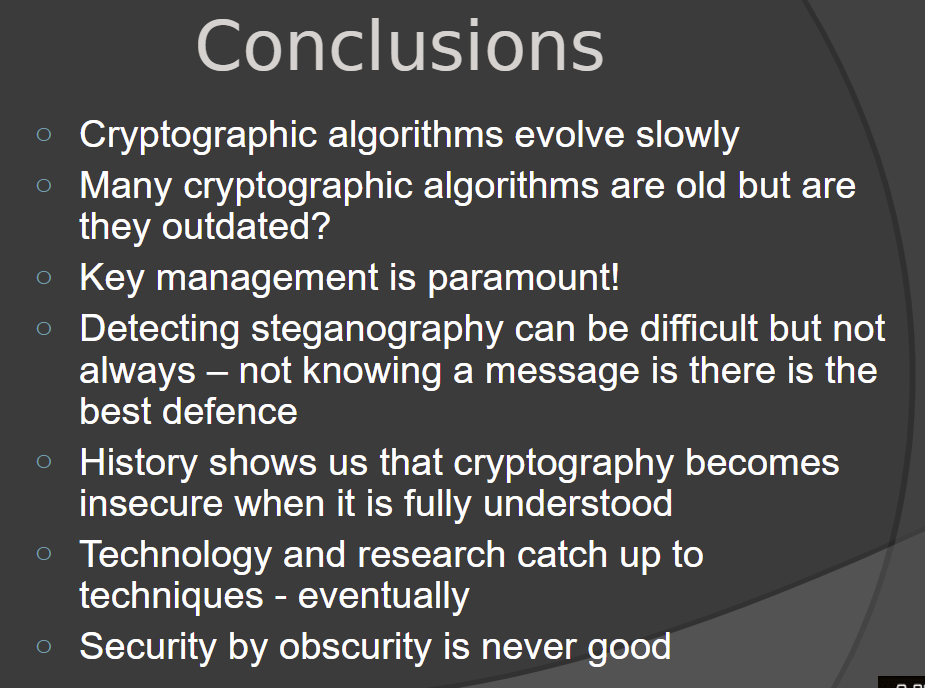 Conclusions

○ Cryptographic algorithms evolve slowly
○ Many cryptographic algorithms are old but are they outdated?
○ Key management is paramount!
○ Detecting steganography can be difficult but not always – not knowing a message is there is the best defence
○ History shows us that cryptography becomes insecure when it is fully understood
○ Technology and research catch up to techniques - eventually
○ Security by obscurity is never good